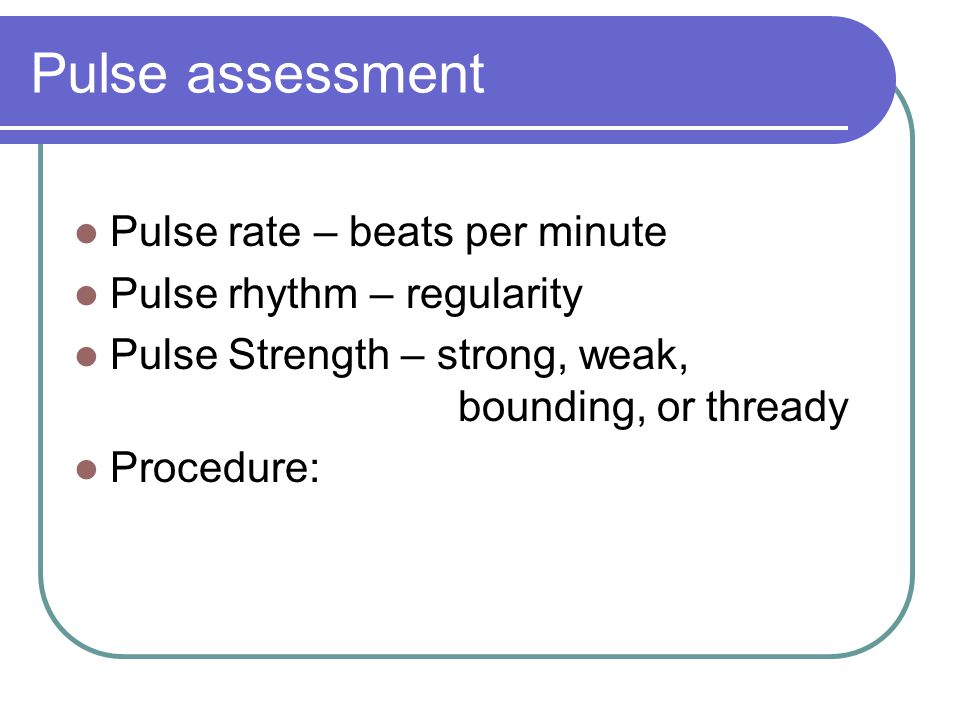 Pulse assessment

- Pulse rate – beats per minute
- Pulse rhythm – regularity
- Pulse Strength – strong, weak, bounding, or thready
- Procedure: